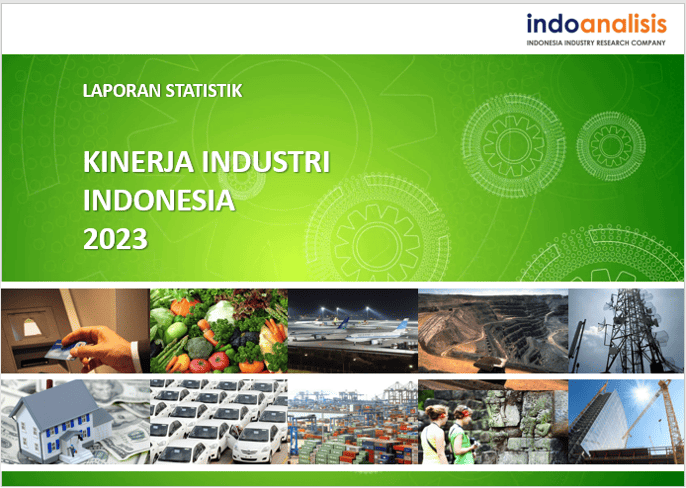 indoanalisis
INDONESIA INDUSTRY RESEARCH COMPANY

LAPORAN STATISTIK

KINERJA INDUSTRI INDONESIA 2023